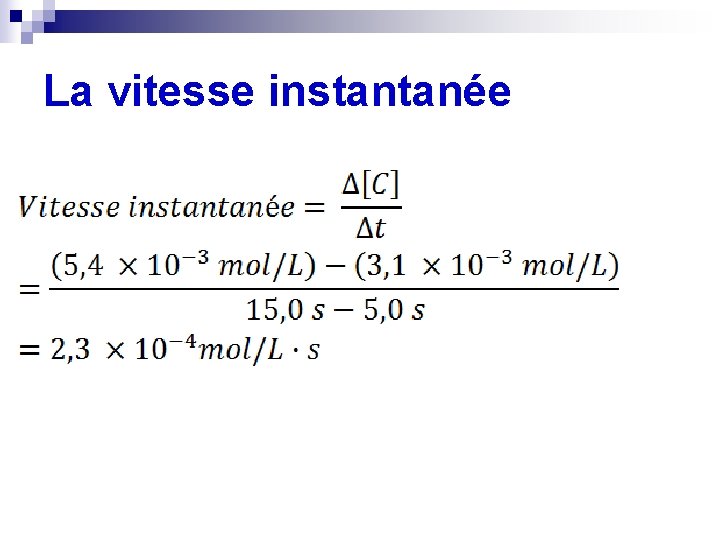 La vitesse instantanée

$Vitesse\ instantanée = \frac{\Delta[C]}{\Delta t}$

$= \frac{(5,4 \times 10^{-3}\ mol/L) - (3,1 \times 10^{-3}\ mol/L)}{15,0\ s - 5,0\ s}$

$= 2,3 \times 10^{-4} mol/L \cdot s$